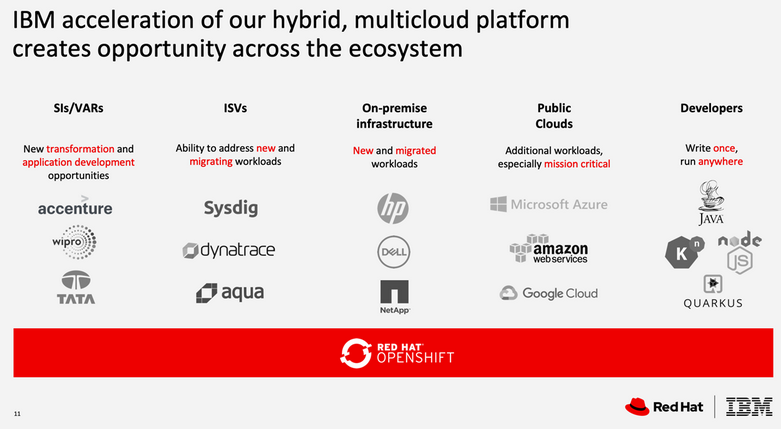 IBM acceleration of our hybrid, multicloud platform creates opportunity across the ecosystem

SIs/VARs

New transformation and application development opportunities

accenture

wipro

TATA

ISVs

Ability to address new and migrating workloads

Sysdig

dynatrace

aqua

On-premise infrastructure

New and migrated workloads

hp

DELL

NetApp

Public Clouds

Additional workloads, especially mission critical

Microsoft Azure

amazon web services

Google Cloud

Developers

Write once, run anywhere

JAVA

K n

node JS

QUARKUS

RED HAT OPENSHIFT

11

Red Hat

IBM